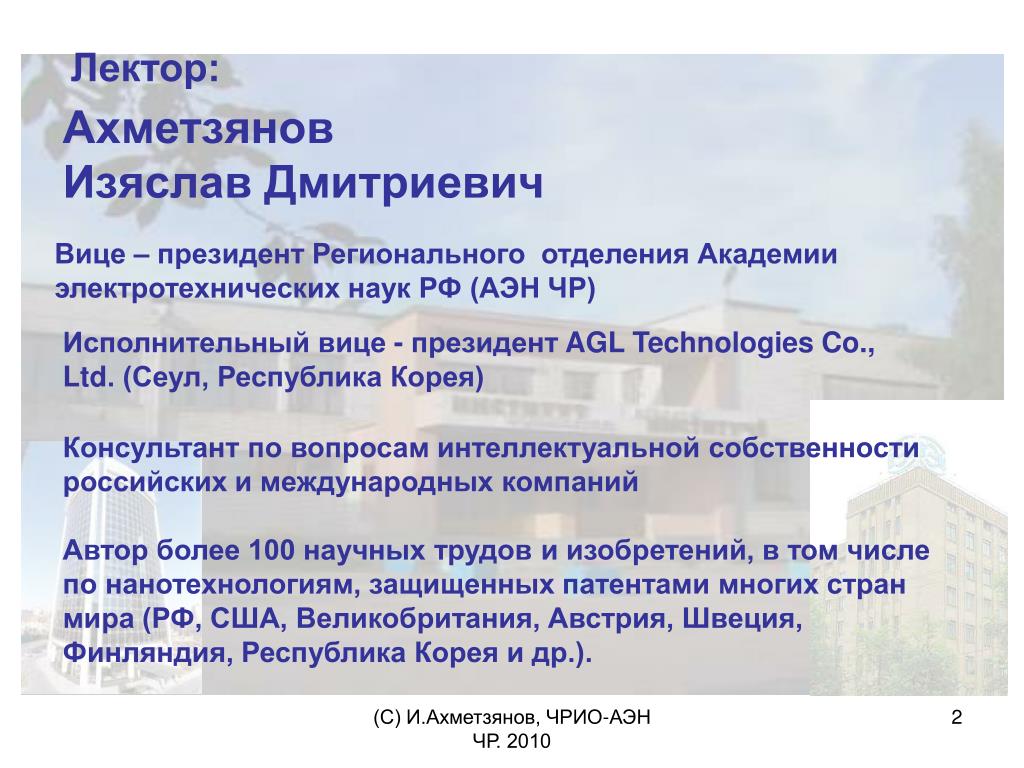 Лектор:

Ахметзянов
Изяслав Дмитриевич

Вице – президент Регионального  отделения Академии электротехнических наук РФ (АЭН ЧР)

Исполнительный вице - президент AGL Technologies Co., Ltd. (Сеул, Республика Корея)

Консультант по вопросам интеллектуальной собственности российских и международных компаний

Автор более 100 научных трудов и изобретений, в том числе по нанотехнологиям, защищенных патентами многих стран мира (РФ, США, Великобритания, Австрия, Швеция, Финляндия, Республика Корея и др.).

(С) И.Ахметзянов, ЧРИО-АЭН ЧР. 2010

2